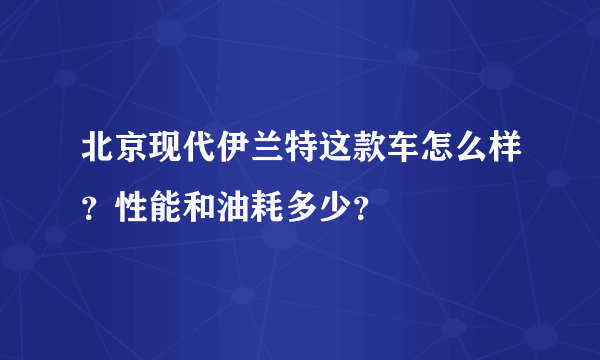 北京现代伊兰特这款车怎么样？性能和油耗多少？